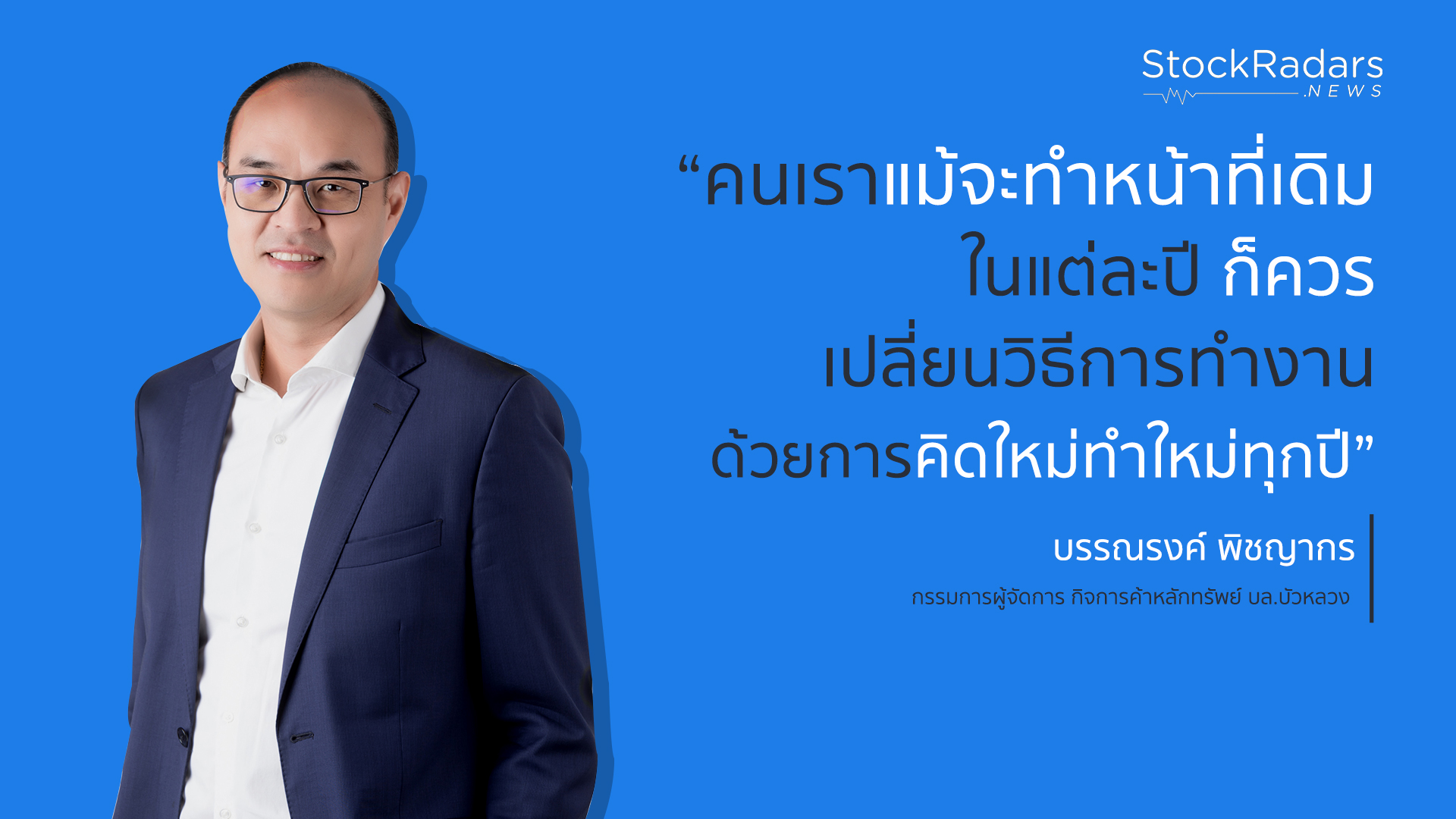 StockRadars
.NEWS

“คนเราแม้จะทำหน้าที่เดิม ในแต่ละปี ก็ควร เปลี่ยนวิธีการทำงาน ด้วยการคิดใหม่ทำใหม่ทุกปี”

บรรณรงค์ พิชญากร
กรรมการผู้จัดการ กิจการค้าหลักทรัพย์ บล.บัวหลวง